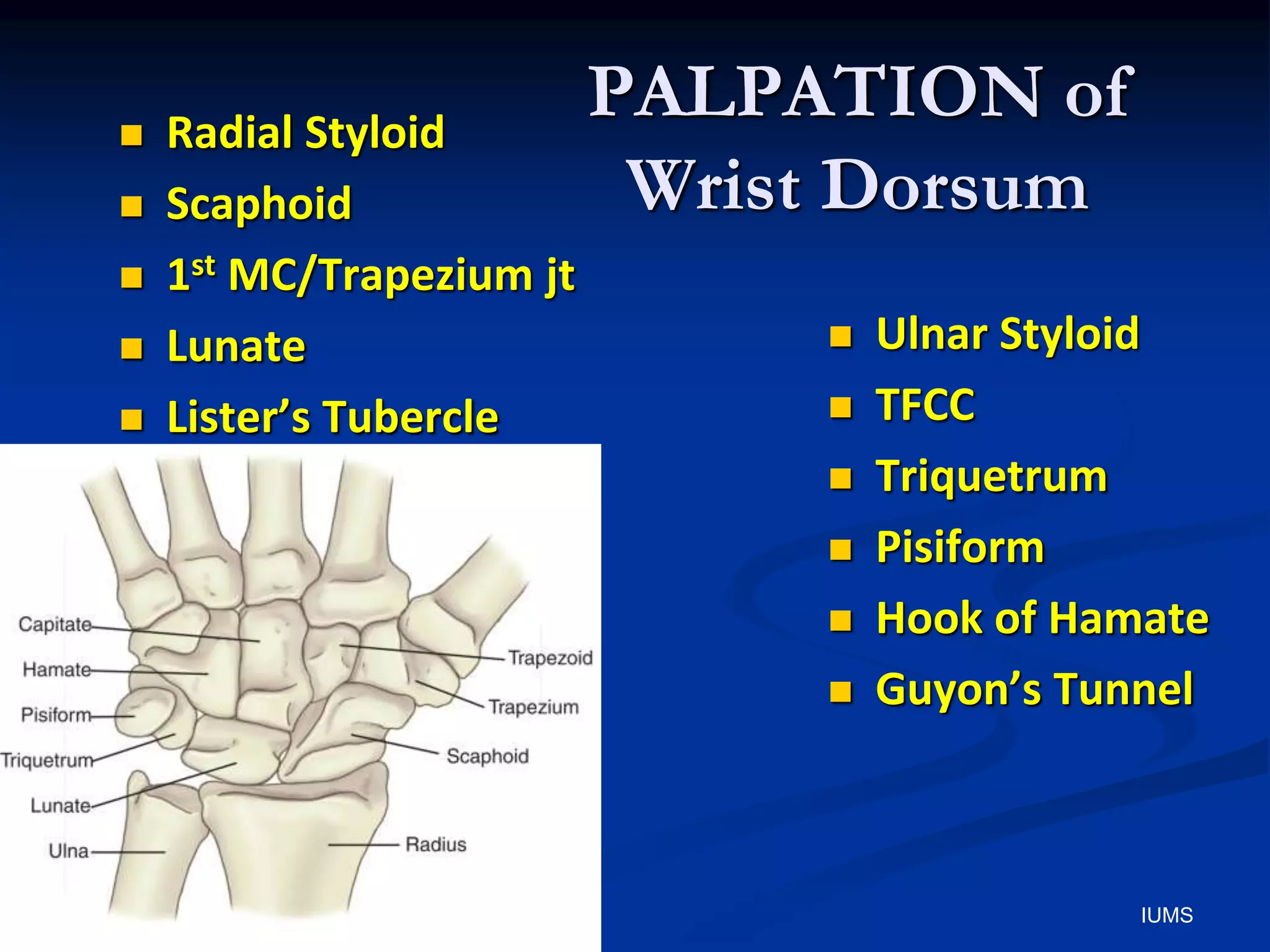 PALPATION of Wrist Dorsum

- Radial Styloid
- Scaphoid
- 1$^{st}$ MC/Trapezium jt
- Lunate
- Lister's Tubercle

- Ulnar Styloid
- TFCC
- Triquetrum
- Pisiform
- Hook of Hamate
- Guyon's Tunnel

Capitate
Hamate
Pisiform
Triquetrum
Lunate
Ulna
Trapezoid
Trapezium
Scaphoid
Radius

IUMS